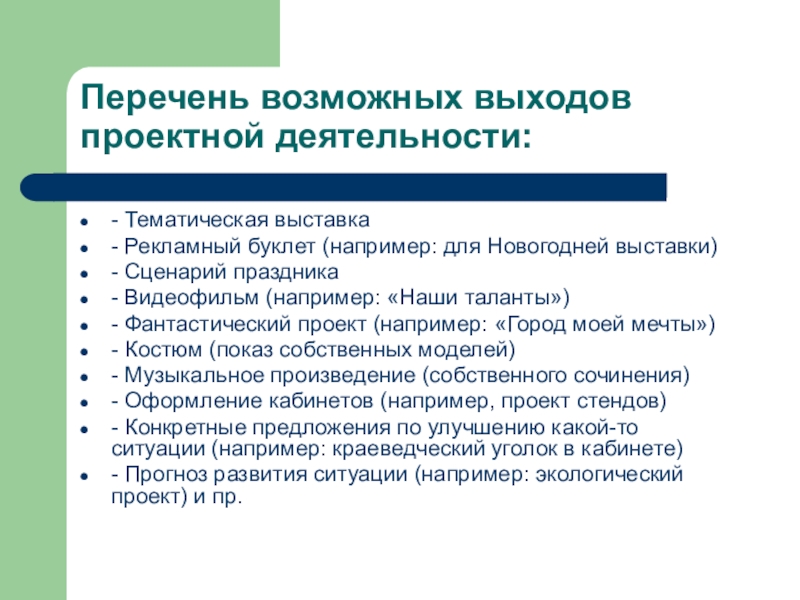 Перечень возможных выходов проектной деятельности:

- - Тематическая выставка
- - Рекламный буклет (например: для Новогодней выставки)
- - Сценарий праздника
- - Видеофильм (например: «Наши таланты»)
- - Фантастический проект (например: «Город моей мечты»)
- - Костюм (показ собственных моделей)
- - Музыкальное произведение (собственного сочинения)
- - Оформление кабинетов (например, проект стендов)
- - Конкретные предложения по улучшению какой-то ситуации (например: краеведческий уголок в кабинете)
- - Прогноз развития ситуации (например: экологический проект) и пр.